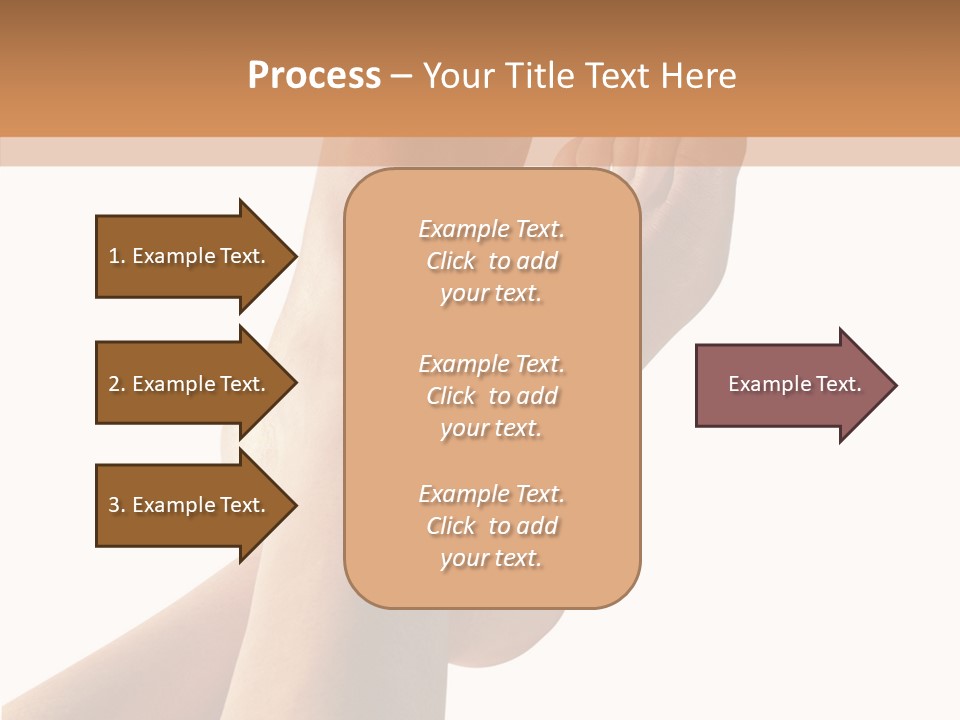 Process – Your Title Text Here

1. Example Text.

2. Example Text.

3. Example Text.

Example Text. Click to add your text.

Example Text. Click to add your text.

Example Text. Click to add your text.

Example Text.